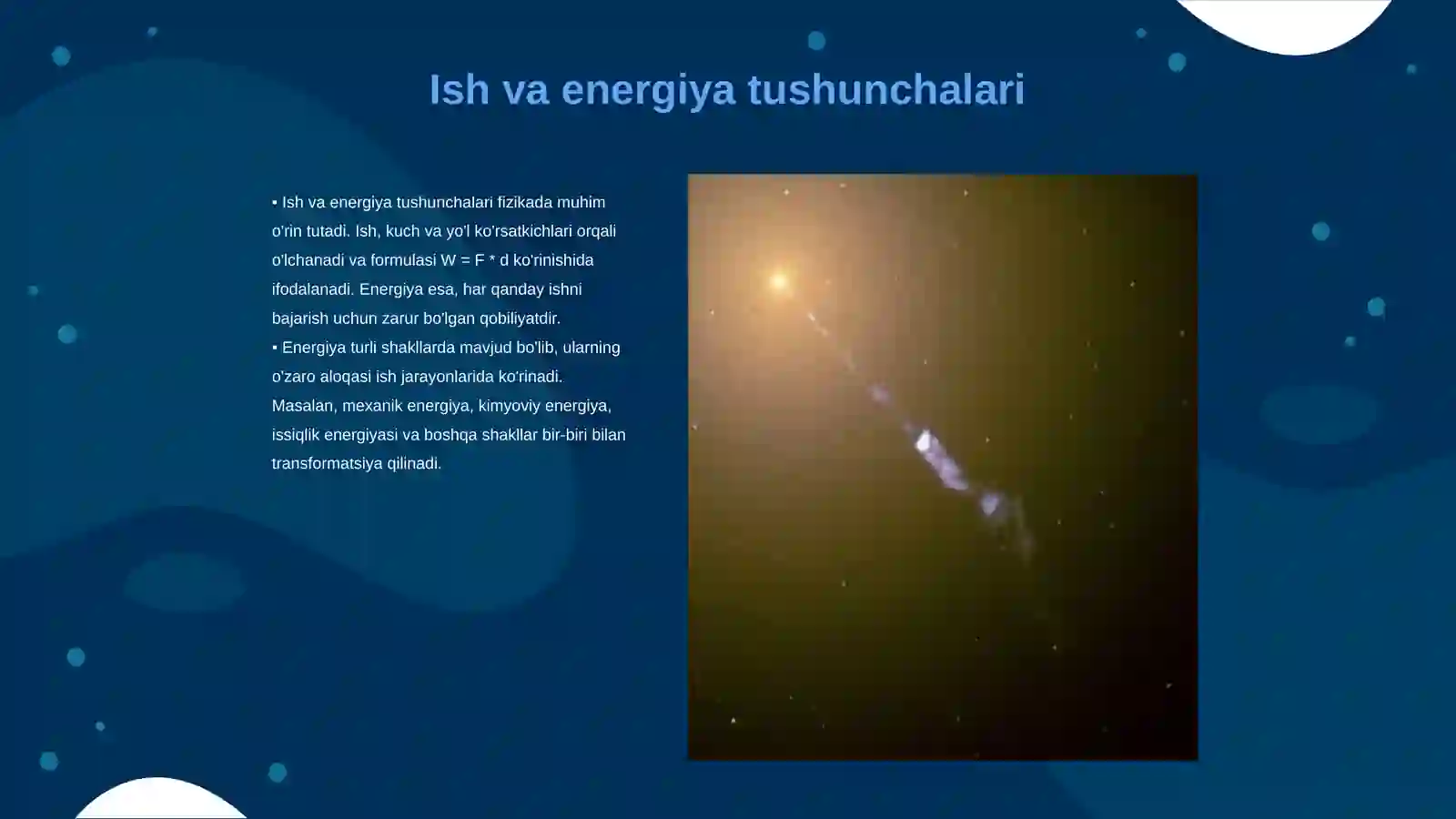 Ish va energiya tushunchalari

▪ Ish va energiya tushunchalari fizikada muhim o'rin tutadi. Ish, kuch va yo'l ko'rsatkichlari orqali o'lchanadi va formulasi W = F * d ko'rinishida ifodalanadi. Energiya esa, har qanday ishni bajarish uchun zarur bo'lgan qobiliyatdir.
▪ Energiya turli shakllarda mavjud bo'lib, ularning o'zaro aloqasi ish jarayonlarida ko'rinadi. Masalan, mexanik energiya, kimyoviy energiya, issiqlik energiyasi va boshqa shakllar bir-biri bilan transformatsiya qilinadi.